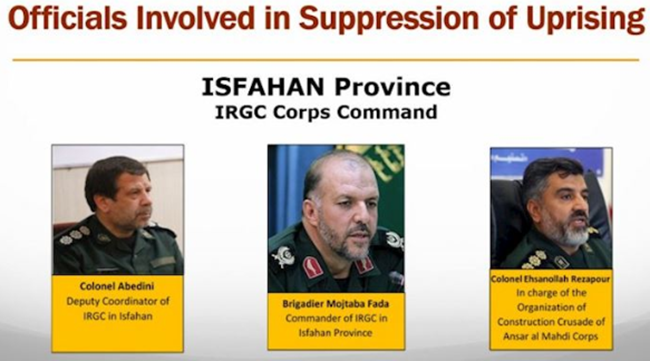 Officials Involved in Suppression of Uprising

ISFAHAN Province
IRGC Corps Command

Colonel Abedini
Deputy Coordinator of IRGC in Isfahan

Brigadier Mojtaba Fada
Commander of IRGC in Isfahan Province

Colonel Ehsanollah Rezapour
In charge of the Organization of Construction Crusade of Ansar al Mahdi Corps